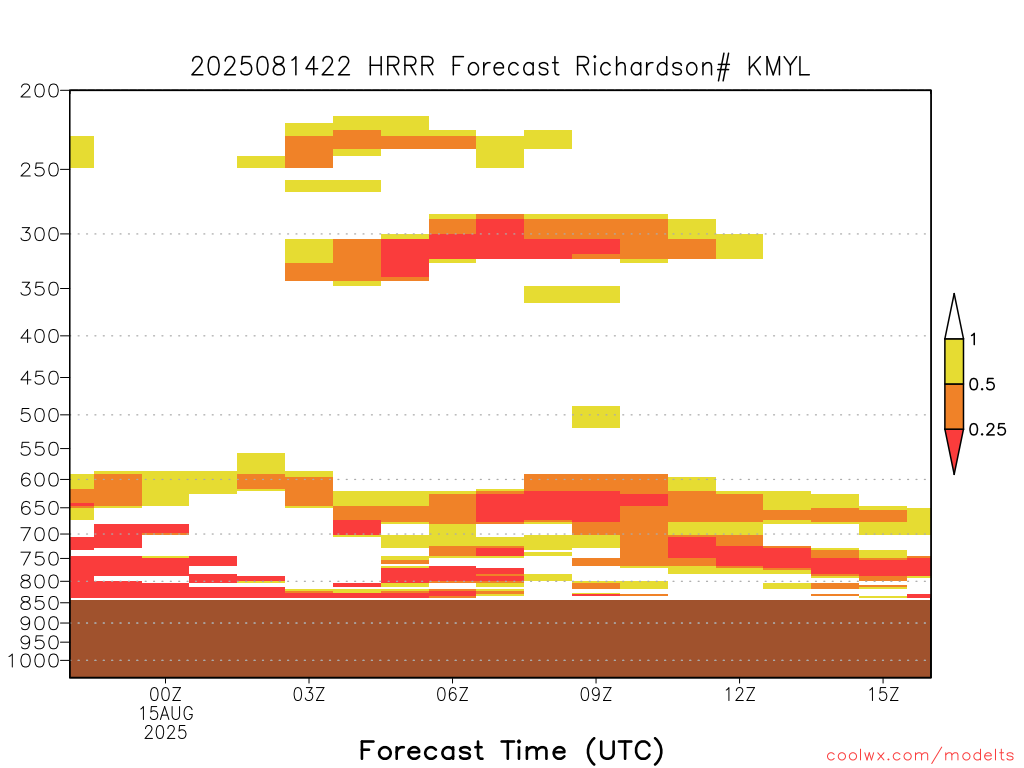 2025081422 HRRR Forecast Richardson# KMYL

200
250
300
350
400
450
500
550
600
650
700
750
800
850
900
950
1000

1
0.5
0.25

00Z
15AUG
2025
03Z
06Z
09Z
12Z
15Z

Forecast Time (UTC)

coolwx.com/modelts